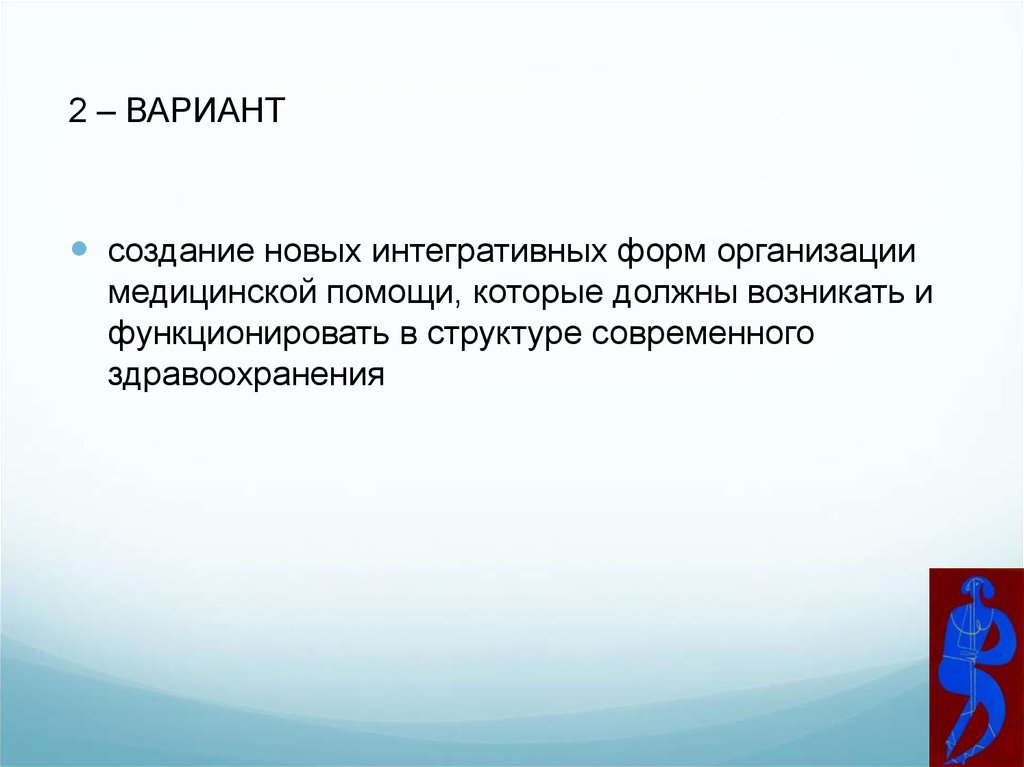 2 – ВАРИАНТ

создание новых интегративных форм организации медицинской помощи, которые должны возникать и функционировать в структуре современного здравоохранения